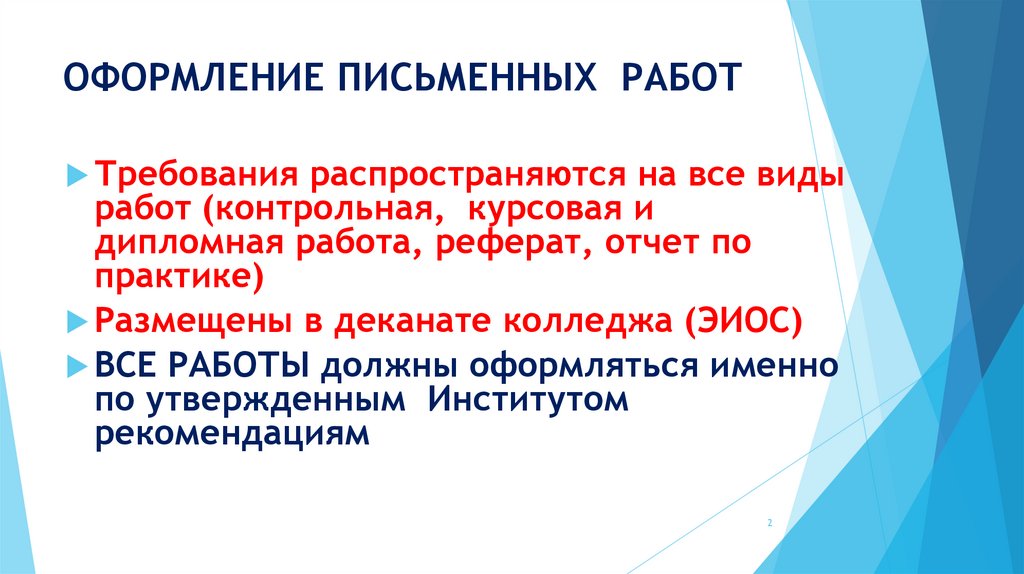 ОФОРМЛЕНИЕ ПИСЬМЕННЫХ РАБОТ

Требования распространяются на все виды работ (контрольная, курсовая и дипломная работа, реферат, отчет по практике)

Размещены в деканате колледжа (ЭИОС)

ВСЕ РАБОТЫ должны оформляться именно по утвержденным Институтом рекомендациям

2